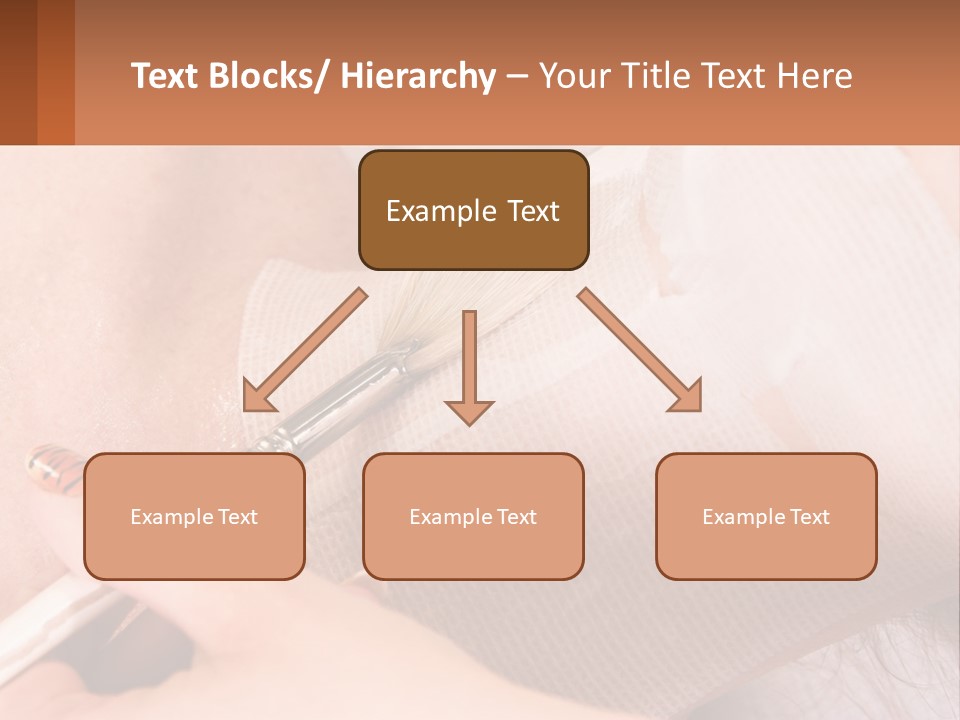 Text Blocks/ Hierarchy – Your Title Text Here

Example Text

Example Text

Example Text

Example Text